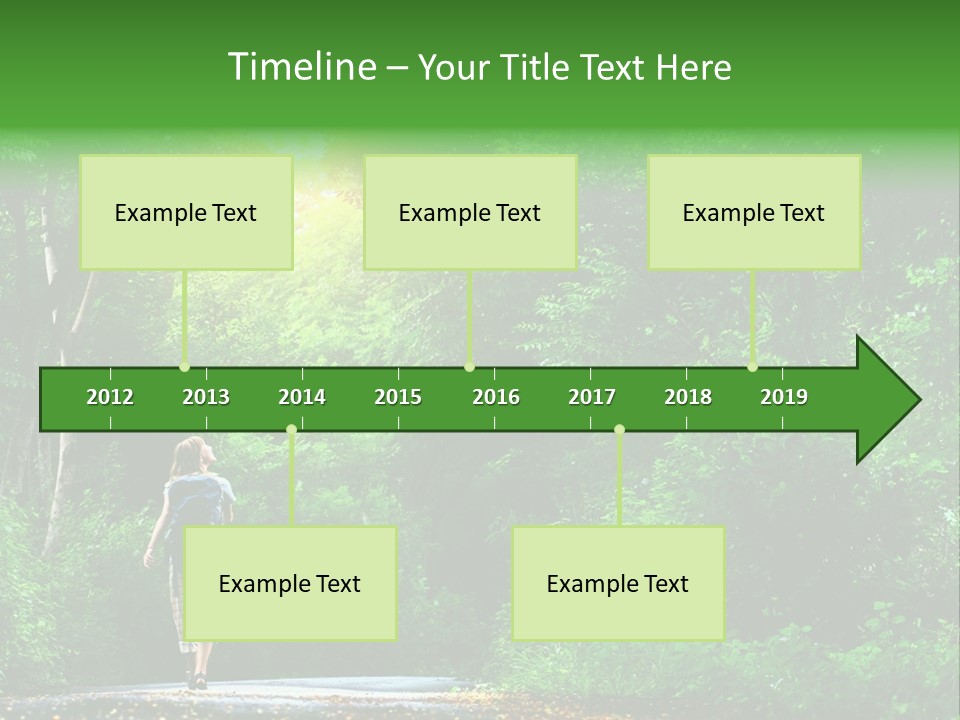 Timeline – Your Title Text Here

Example Text

Example Text

Example Text

2012 2013 2014 2015 2016 2017 2018 2019

Example Text

Example Text